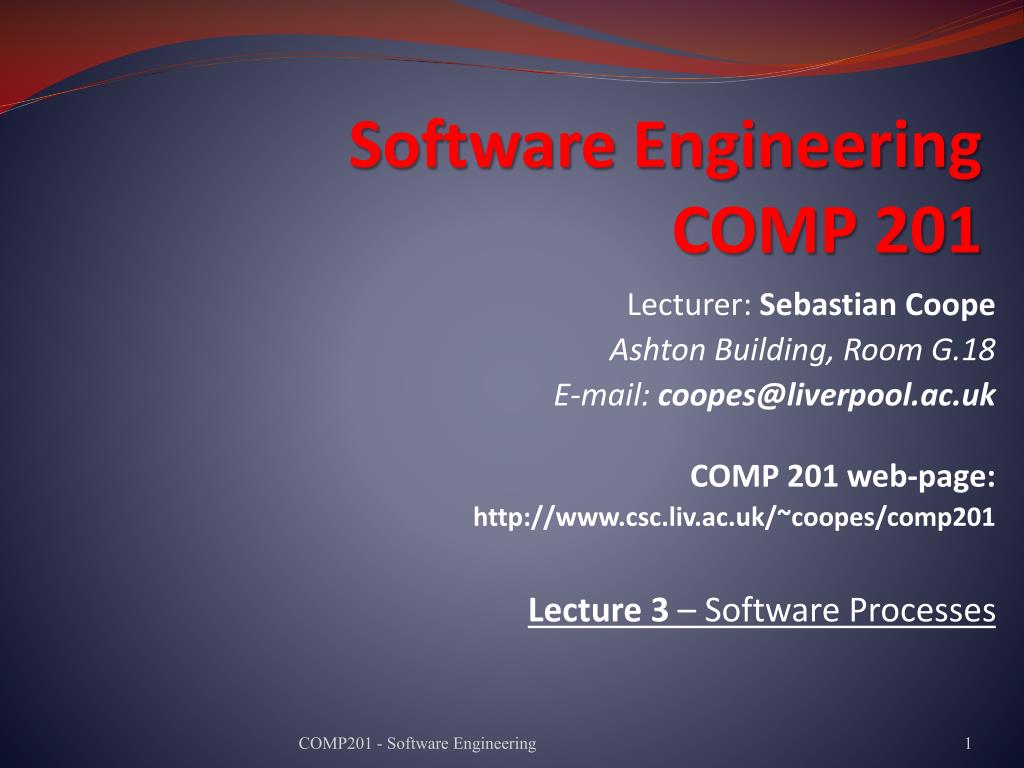 Software Engineering
COMP 201

Lecturer: Sebastian Coope
Ashton Building, Room G.18
E-mail: coopes@liverpool.ac.uk

COMP 201 web-page:
http://www.csc.liv.ac.uk/~coopes/comp201

Lecture 3 – Software Processes

COMP201 - Software Engineering

1